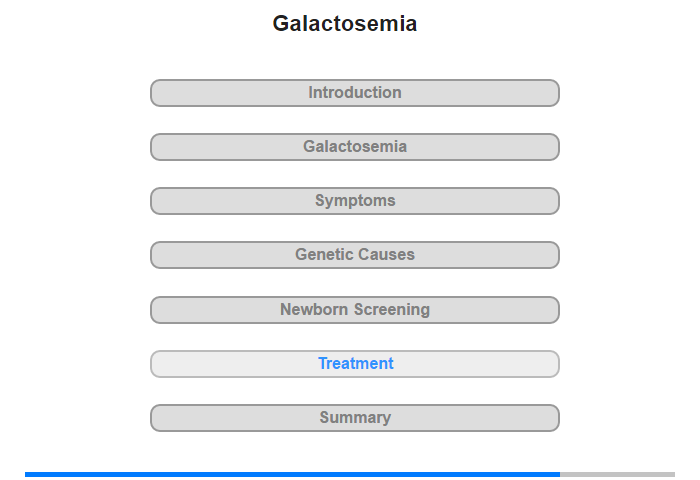 Galactosemia

Introduction

Galactosemia

Symptoms

Genetic Causes

Newborn Screening

Treatment

Summary